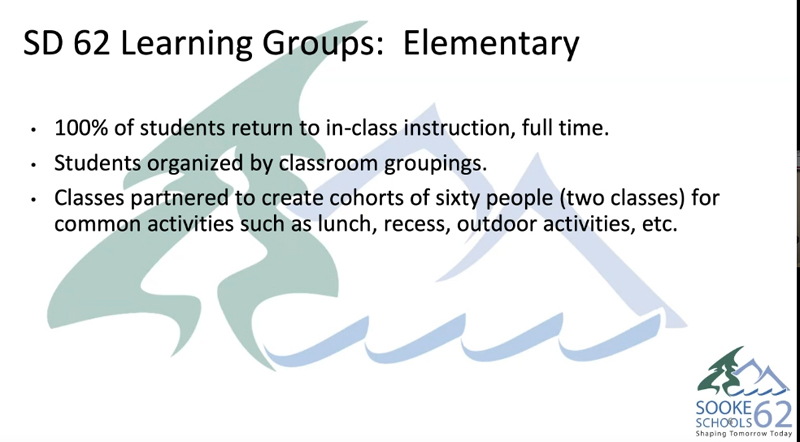 SD 62 Learning Groups: Elementary

• 100% of students return to in-class instruction, full time.

• Students organized by classroom groupings.

• Classes partnered to create cohorts of sixty people (two classes) for common activities such as lunch, recess, outdoor activities, etc.

SOOKE SCHOOLS 62
Shaping Tomorrow Today